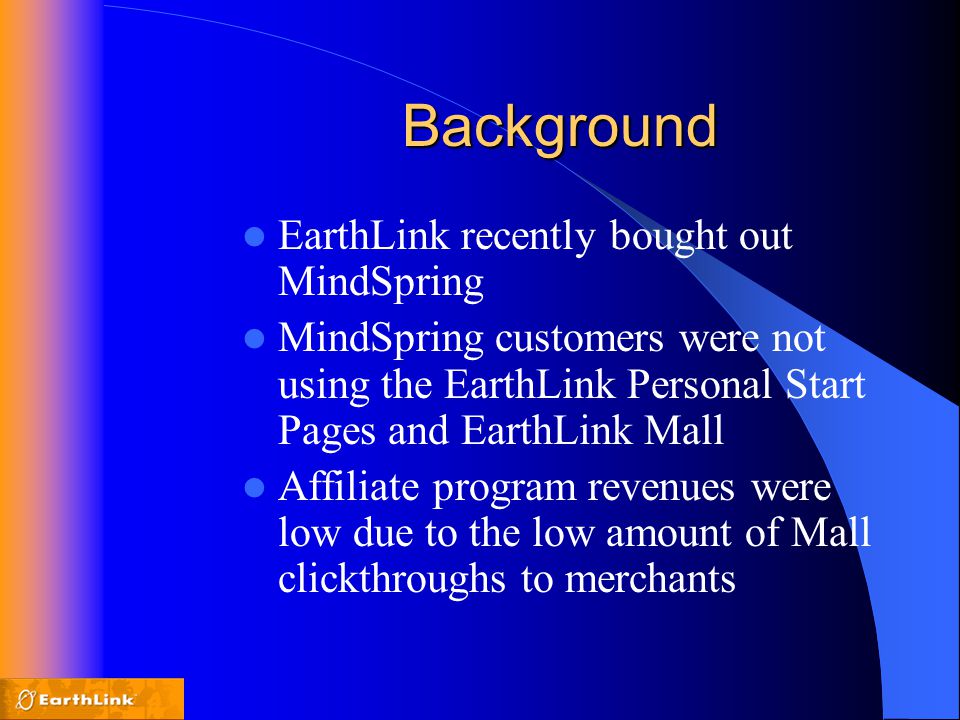 Background

- EarthLink recently bought out MindSpring
- MindSpring customers were not using the EarthLink Personal Start Pages and EarthLink Mall
- Affiliate program revenues were low due to the low amount of Mall clickthroughs to merchants

EarthLink